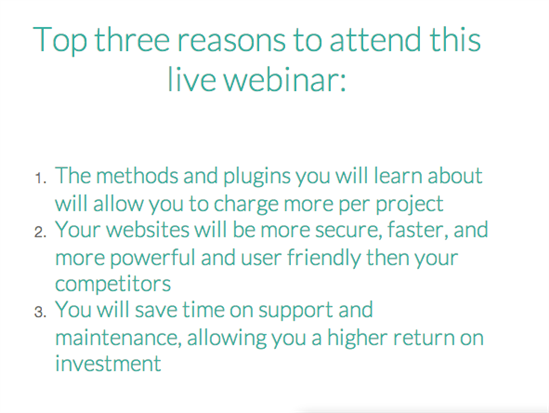 Top three reasons to attend this live webinar:

1. The methods and plugins you will learn about will allow you to charge more per project
2. Your websites will be more secure, faster, and more powerful and user friendly then your competitors
3. You will save time on support and maintenance, allowing you a higher return on investment